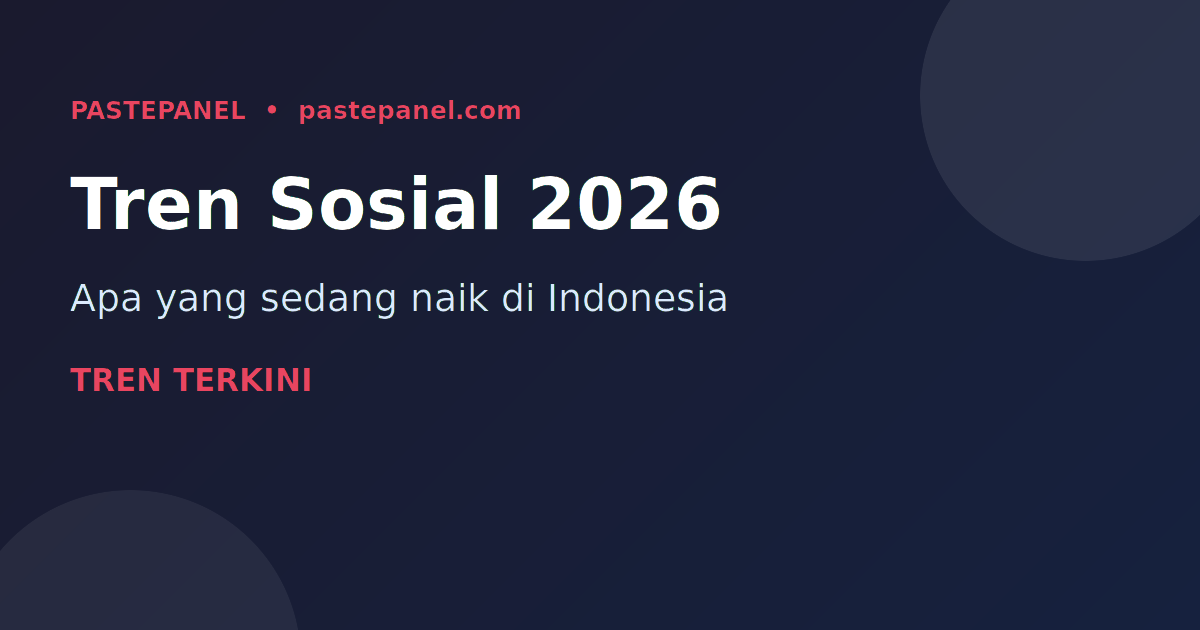 PASTEPANEL • pastepanel.com

Tren Sosial 2026

Apa yang sedang naik di Indonesia

TREN TERKINI